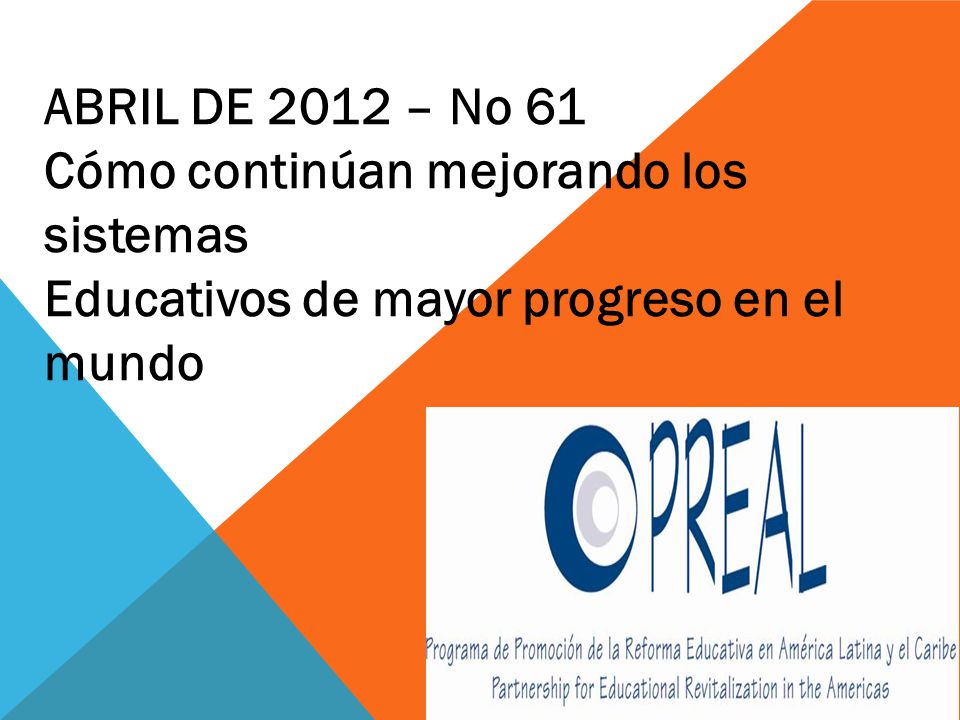 ABRIL DE 2012 – No 61
Cómo continúan mejorando los sistemas
Educativos de mayor progreso en el mundo

PREAL

Programa de Promoción de la Reforma Educativa en América Latina y el Caribe
Partnership for Educational Revitalization in the Americas